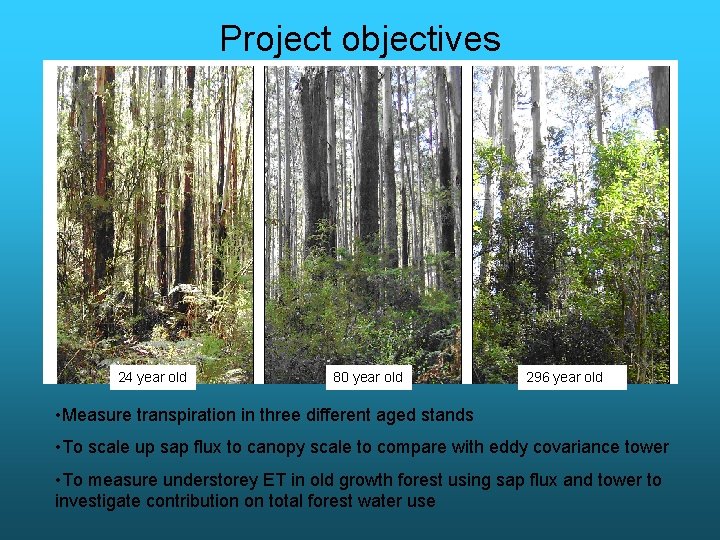 Project objectives

24 year old

80 year old

296 year old

•Measure transpiration in three different aged stands

•To scale up sap flux to canopy scale to compare with eddy covariance tower

•To measure understorey ET in old growth forest using sap flux and tower to investigate contribution on total forest water use